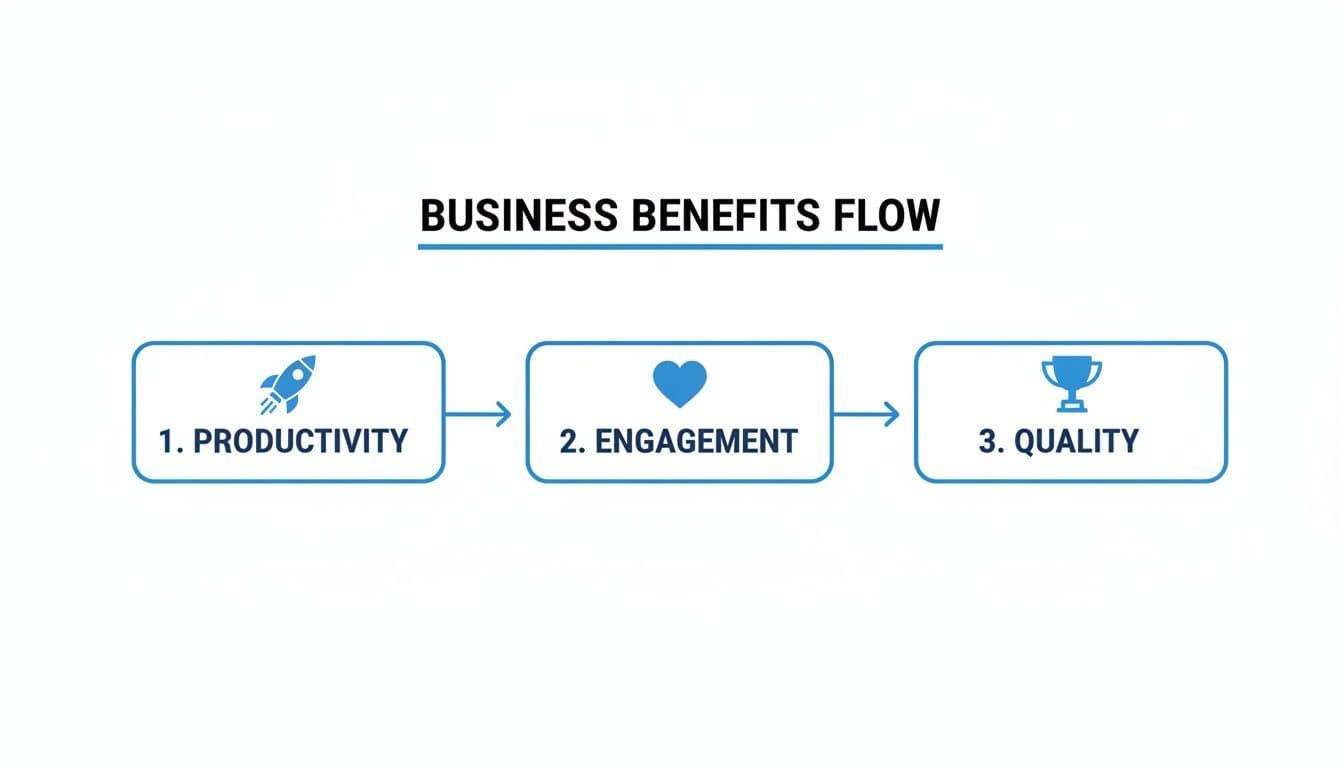 BUSINESS BENEFITS FLOW

1. PRODUCTIVITY

2. ENGAGEMENT

3. QUALITY